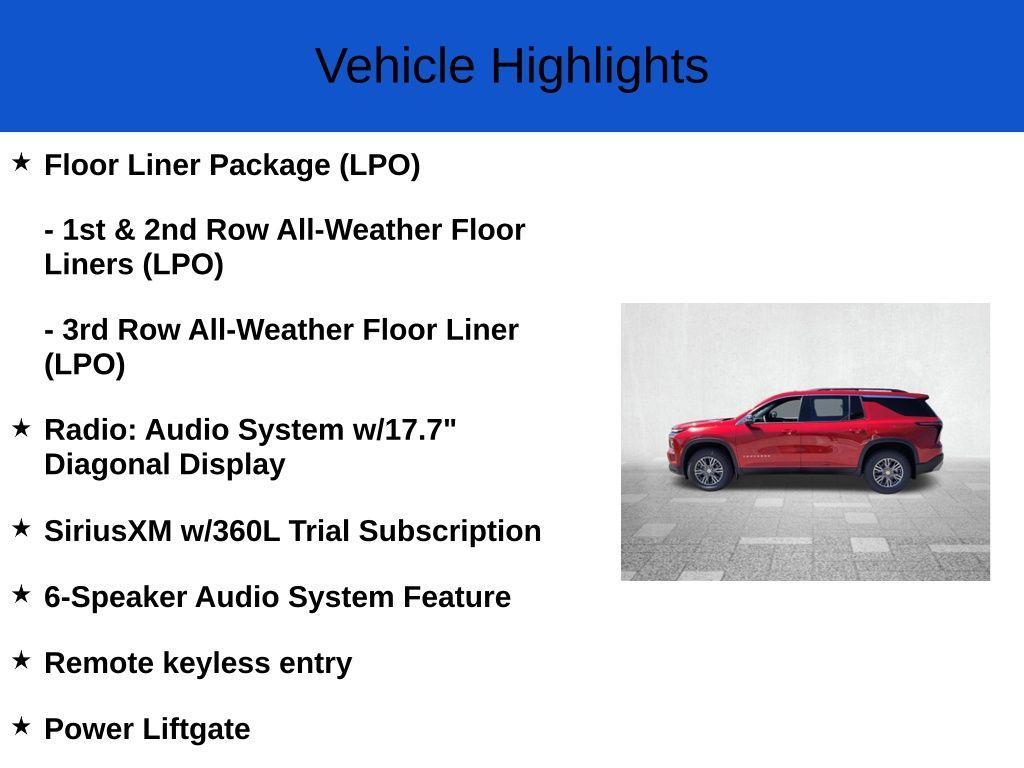 Vehicle Highlights

★ Floor Liner Package (LPO)

- 1st & 2nd Row All-Weather Floor Liners (LPO)

- 3rd Row All-Weather Floor Liner (LPO)

★ Radio: Audio System w/17.7" Diagonal Display

★ SiriusXM w/360L Trial Subscription

★ 6-Speaker Audio System Feature

★ Remote keyless entry

★ Power Liftgate